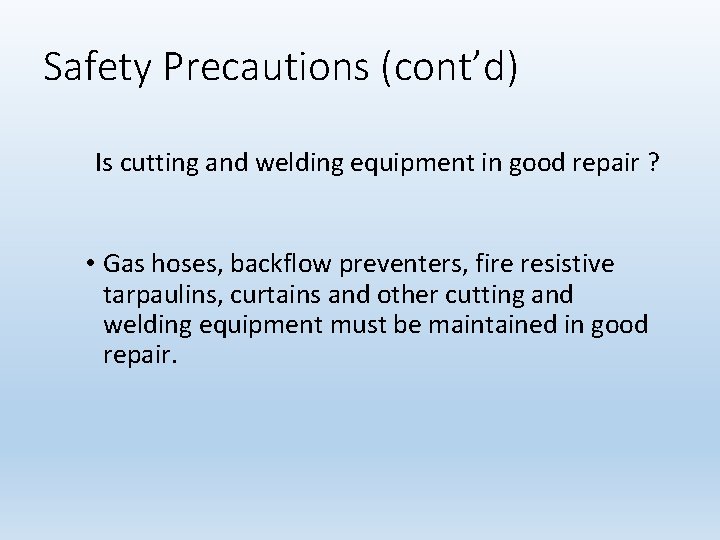 Safety Precautions (cont’d)

Is cutting and welding equipment in good repair ?

• Gas hoses, backflow preventers, fire resistive tarpaulins, curtains and other cutting and welding equipment must be maintained in good repair.